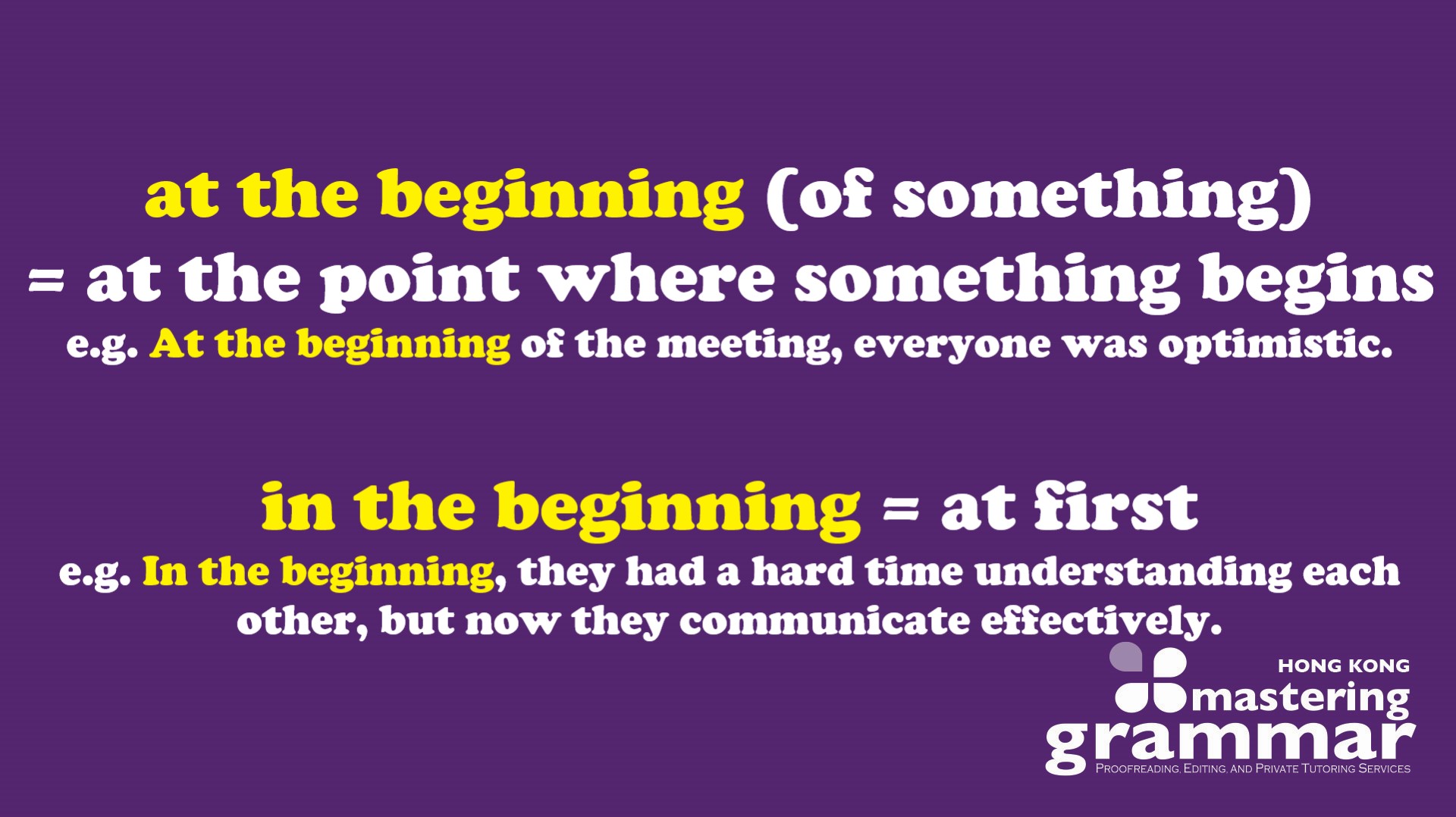 at the beginning (of something)
= at the point where something begins
e.g. At the beginning of the meeting, everyone was optimistic.

in the beginning = at first
e.g. In the beginning, they had a hard time understanding each other, but now they communicate effectively.

HONG KONG
mastering
grammar
PROOFREADING, EDITING, AND PRIVATE TUTORING SERVICES